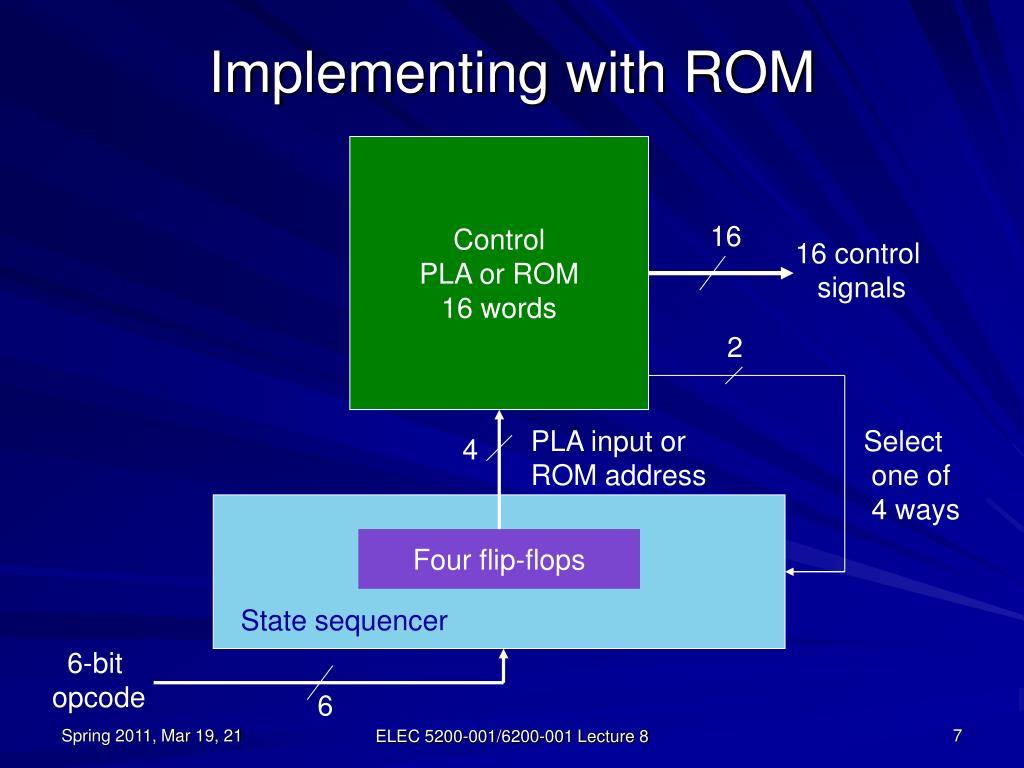 Implementing with ROM

Control
PLA or ROM
16 words

16

16 control signals

2

4

PLA input or ROM address

Select one of 4 ways

Four flip-flops

State sequencer

6-bit opcode

6

Spring 2011, Mar 19, 21

ELEC 5200-001/6200-001 Lecture 8

7